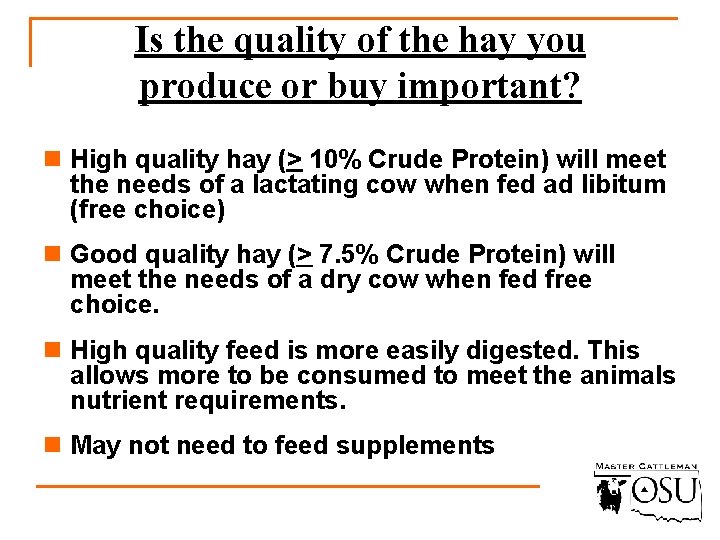 Is the quality of the hay you produce or buy important?

High quality hay ($\geq$ 10% Crude Protein) will meet the needs of a lactating cow when fed ad libitum (free choice)

Good quality hay ($\geq$ 7.5% Crude Protein) will meet the needs of a dry cow when fed free choice.

High quality feed is more easily digested. This allows more to be consumed to meet the animals nutrient requirements.

May not need to feed supplements

MASTER CATTLEMAN
OSU